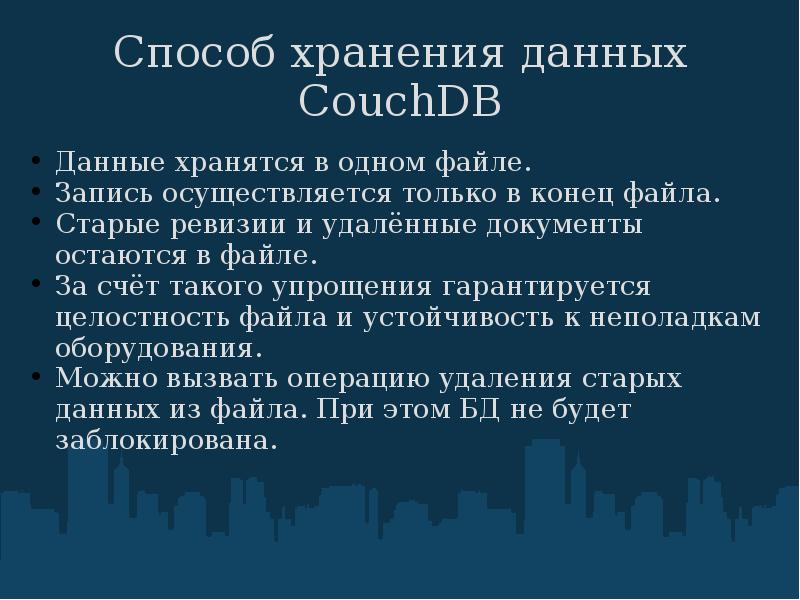 Способ хранения данных CouchDB

• Данные хранятся в одном файле.
• Запись осуществляется только в конец файла.
• Старые ревизии и удалённые документы остаются в файле.
• За счёт такого упрощения гарантируется целостность файла и устойчивость к неполадкам оборудования.
• Можно вызвать операцию удаления старых данных из файла. При этом БД не будет заблокирована.